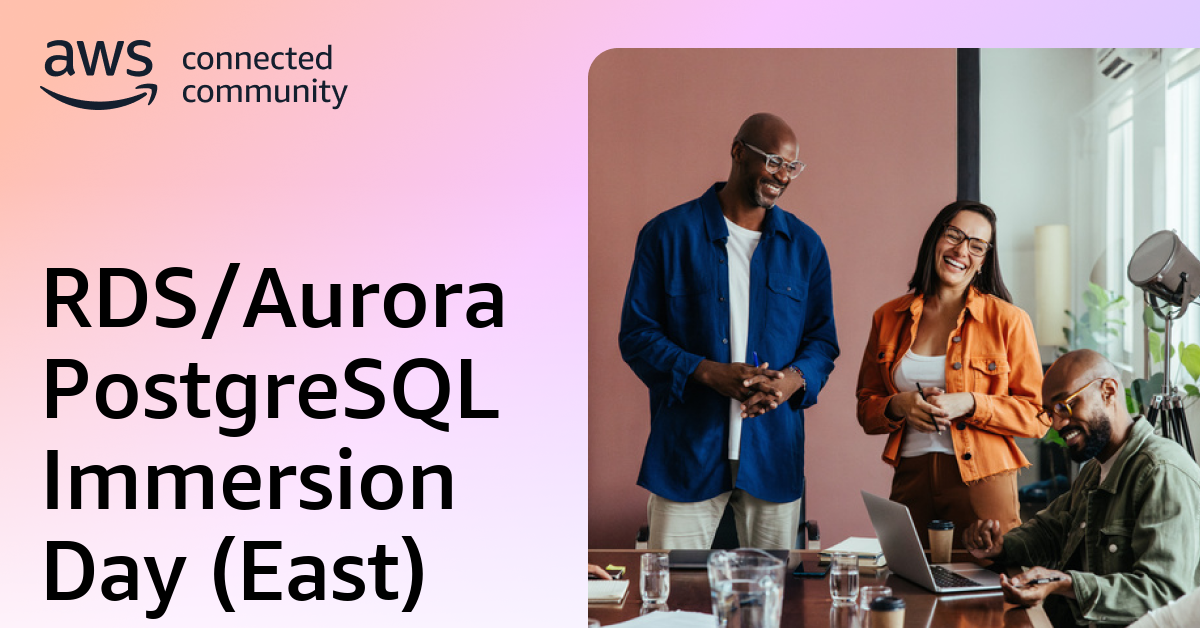 aws connected community

RDS/Aurora PostgreSQL Immersion Day (East)